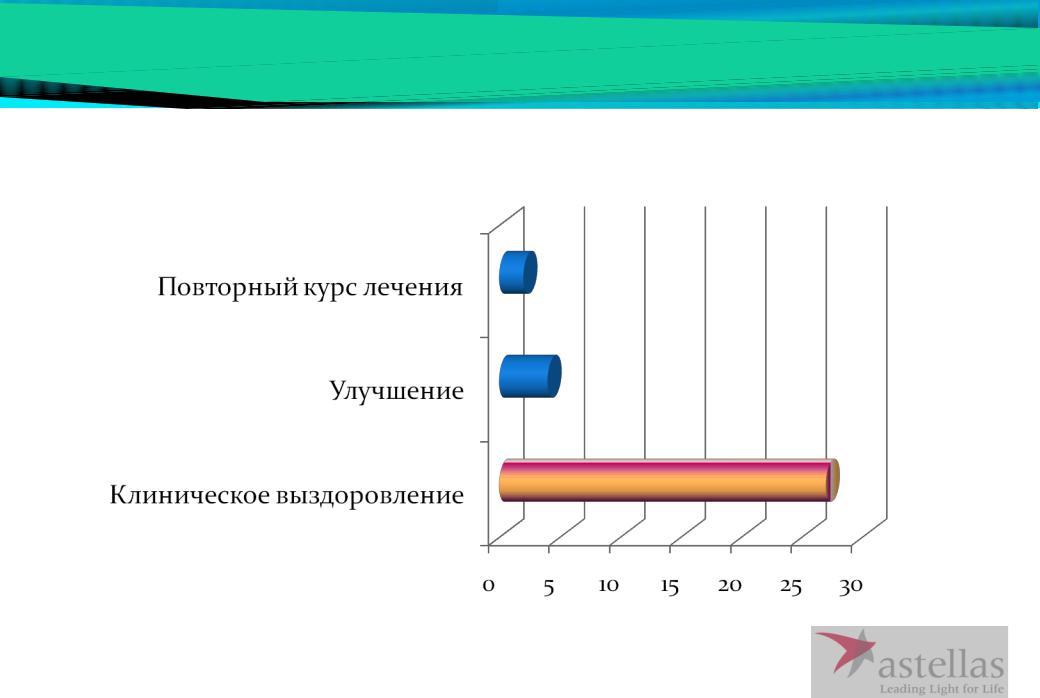 Повторный курс лечения

Улучшение

Клиническое выздоровление

0 5 10 15 20 25 30

astellas
Leading Light for Life